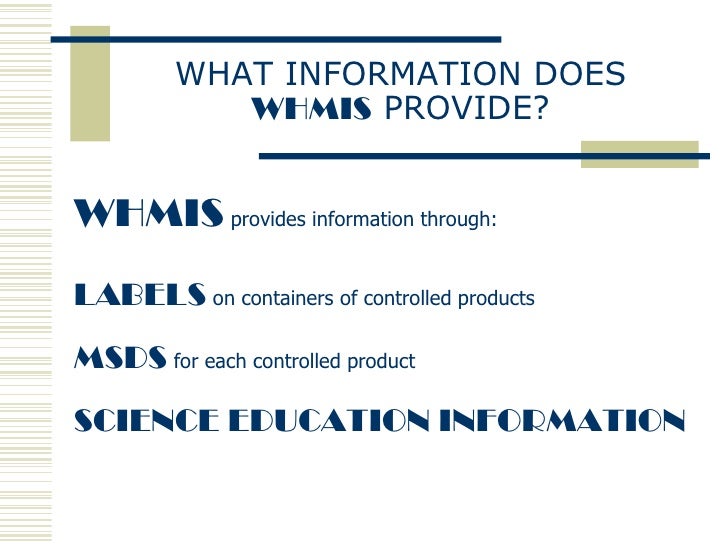 WHAT INFORMATION DOES WHMIS PROVIDE?

WHMIS provides information through:

LABELS on containers of controlled products

MSDS for each controlled product

SCIENCE EDUCATION INFORMATION